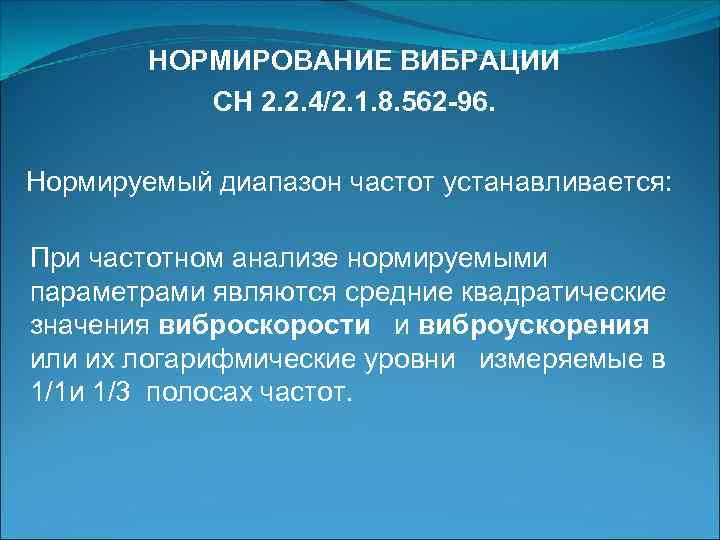 НОРМИРОВАНИЕ ВИБРАЦИИ
СН 2.2.4/2.1.8.562-96.

Нормируемый диапазон частот устанавливается:

При частотном анализе нормируемыми параметрами являются средние квадратические значения виброскорости и виброускорения или их логарифмические уровни измеряемые в 1/1и 1/3 полосах частот.